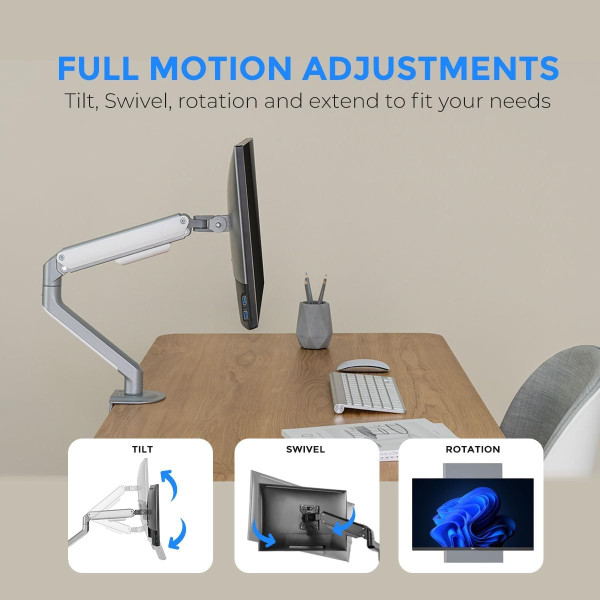 FULL MOTION ADJUSTMENTS
Tilt, Swivel, rotation and extend to fit your needs

TILT

SWIVEL

ROTATION